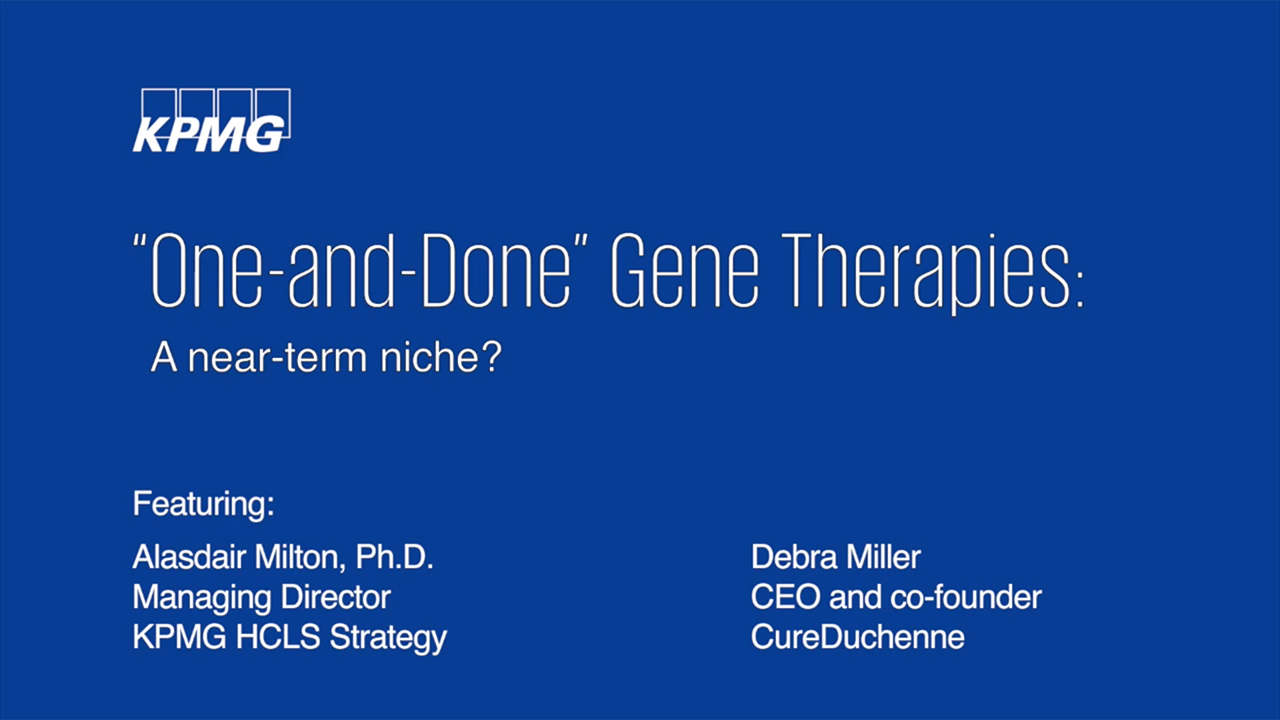 KPMG

"One-and-Done" Gene Therapies:

A near-term niche?

Featuring:

Alasdair Milton, Ph.D.
Managing Director
KPMG HCLS Strategy

Debra Miller
CEO and co-founder
CureDuchenne